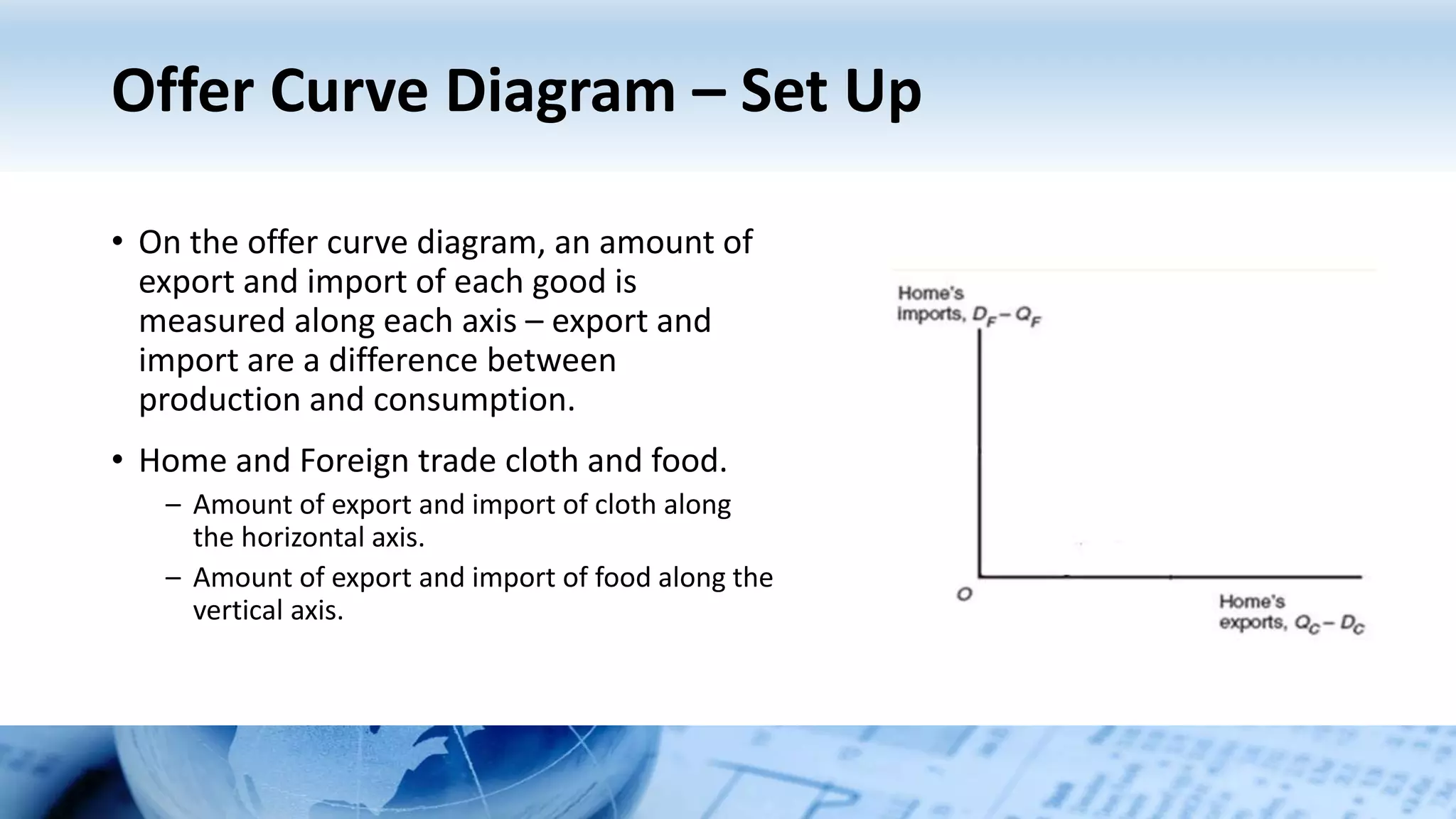 Offer Curve Diagram – Set Up

• On the offer curve diagram, an amount of export and import of each good is measured along each axis – export and import are a difference between production and consumption.

• Home and Foreign trade cloth and food.
 – Amount of export and import of cloth along the horizontal axis.
 – Amount of export and import of food along the vertical axis.

Home's imports, $D_F - Q_F$

$O$

Home's exports, $Q_C - D_C$